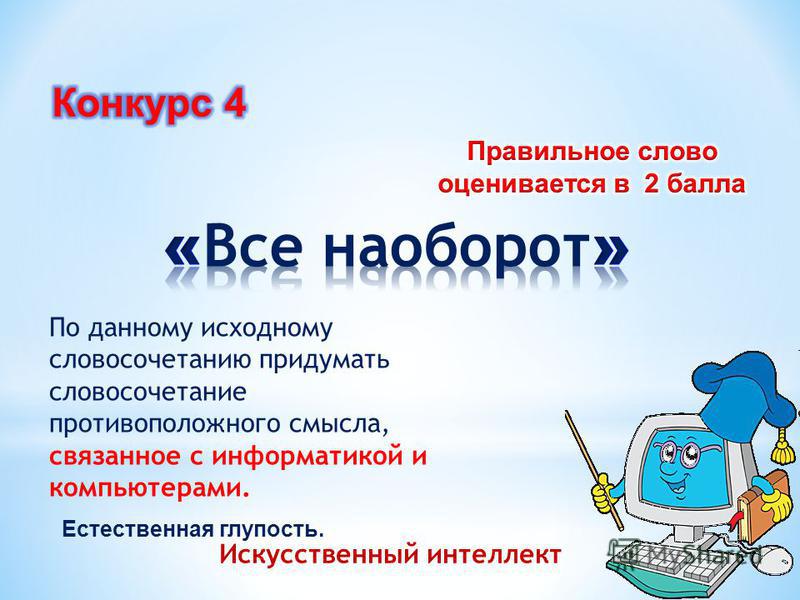 Конкурс 4

Правильное слово оценивается в 2 балла

«Все наоборот»

По данному исходному словосочетанию придумать словосочетание противоположного смысла, связанное с информатикой и компьютерами.

Естественная глупость.

Искусственный интеллект

MyShared